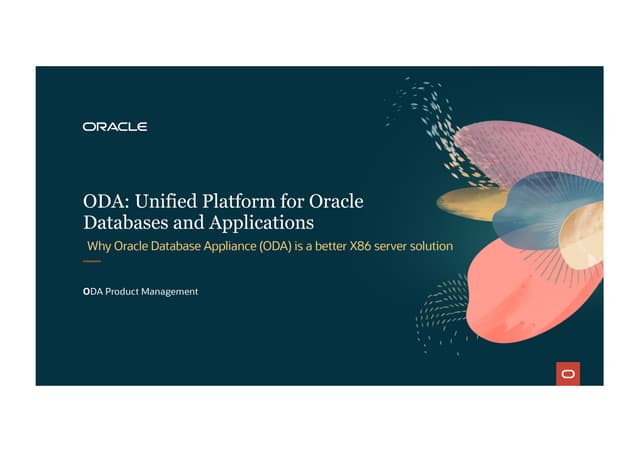 ORACLE

ODA: Unified Platform for Oracle Databases and Applications

Why Oracle Database Appliance (ODA) is a better X86 server solution

ODA Product Management